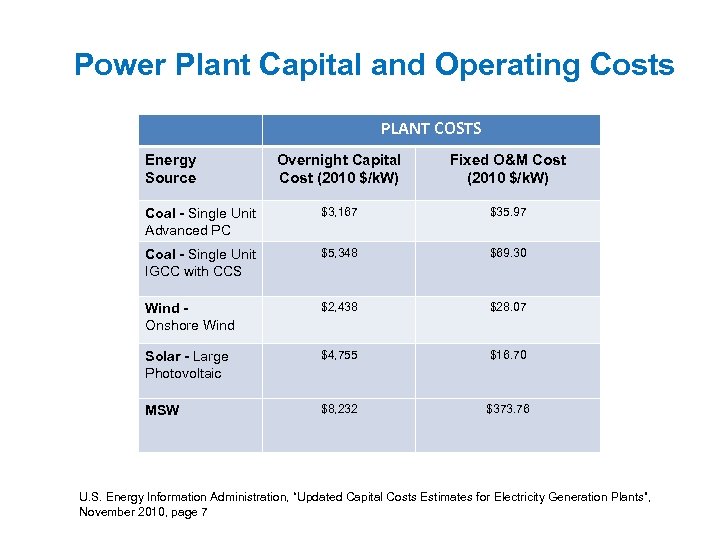 Power Plant Capital and Operating Costs

| | PLANT COSTS | |
|---|---|---|
| Energy Source | Overnight Capital Cost (2010 $/kW) | Fixed O&M Cost (2010 $/kW) |
| Coal - Single Unit Advanced PC | $3,167 | $35.97 |
| Coal - Single Unit IGCC with CCS | $5,348 | $69.30 |
| Wind - Onshore Wind | $2,438 | $28.07 |
| Solar - Large Photovoltaic | $4,755 | $16.70 |
| MSW | $8,232 | $373.76 |

U.S. Energy Information Administration, "Updated Capital Costs Estimates for Electricity Generation Plants", November 2010, page 7